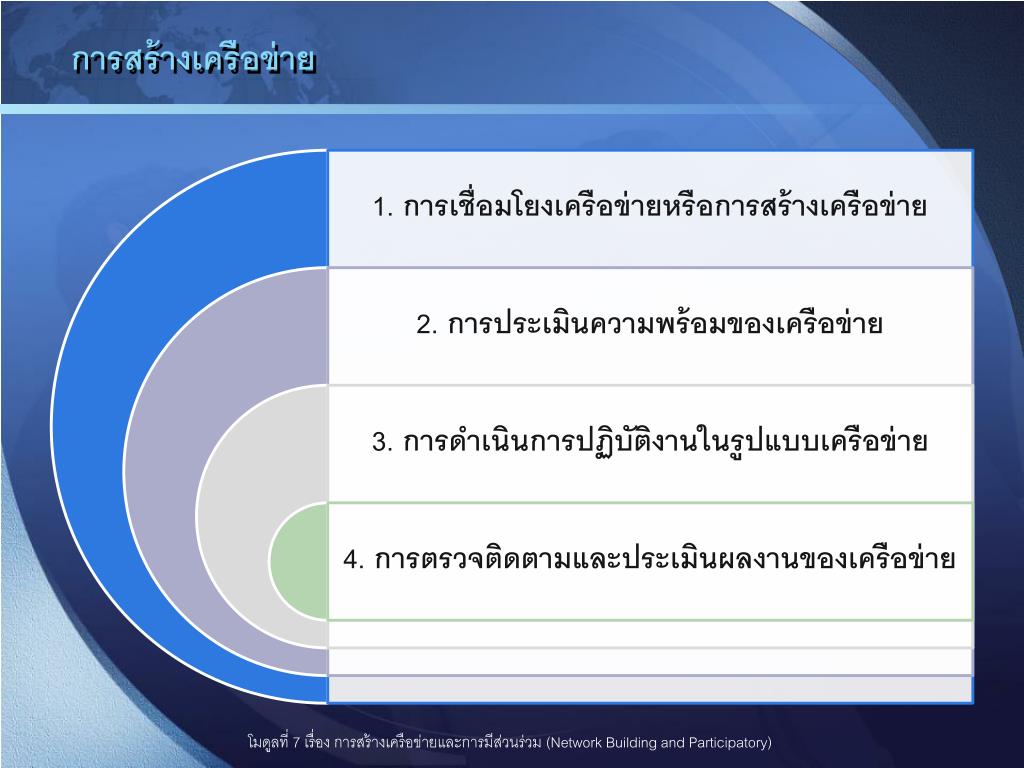 การสร้างเครือข่าย

1. การเชื่อมโยงเครือข่ายหรือการสร้างเครือข่าย

2. การประเมินความพร้อมของเครือข่าย

3. การดำเนินการปฏิบัติงานในรูปแบบเครือข่าย

4. การตรวจติดตามและประเมินผลงานของเครือข่าย

โมดูลที่ 7 เรื่อง การสร้างเครือข่ายและการมีส่วนร่วม (Network Building and Participatory)